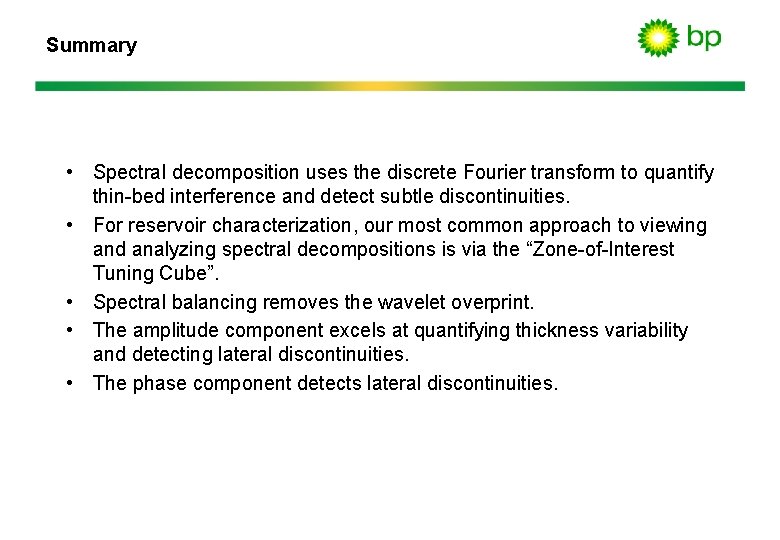 Summary

bp

• Spectral decomposition uses the discrete Fourier transform to quantify thin-bed interference and detect subtle discontinuities.
• For reservoir characterization, our most common approach to viewing and analyzing spectral decompositions is via the “Zone-of-Interest Tuning Cube”.
• Spectral balancing removes the wavelet overprint.
• The amplitude component excels at quantifying thickness variability and detecting lateral discontinuities.
• The phase component detects lateral discontinuities.